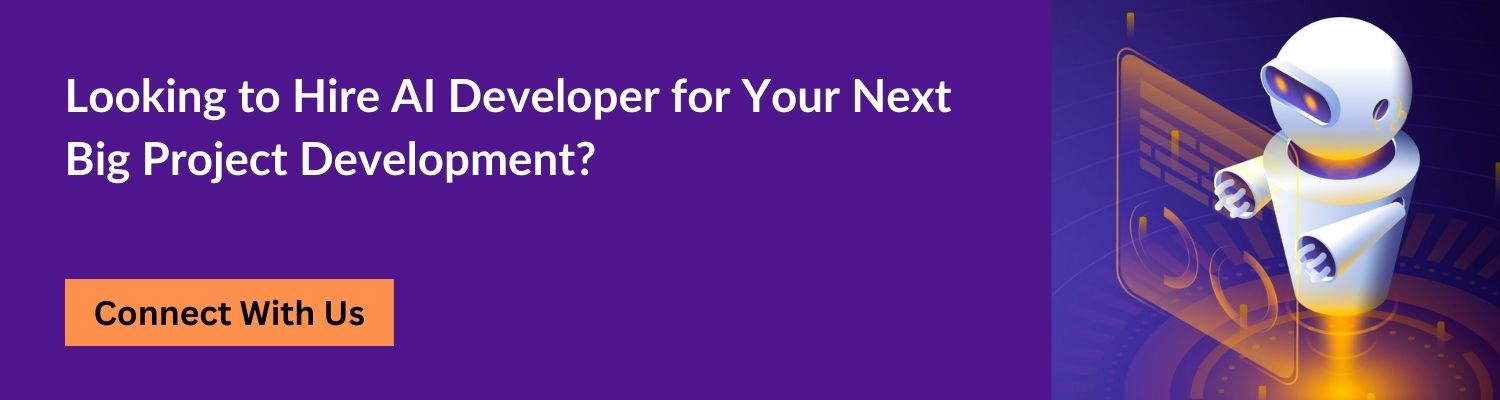 Looking to Hire AI Developer for Your Next Big Project Development?

Connect With Us